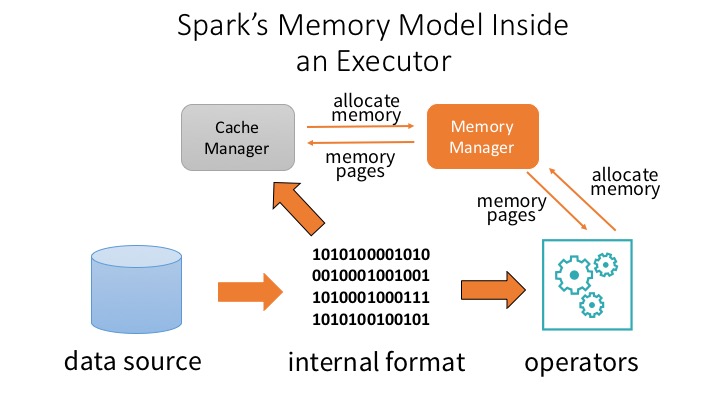 Spark's Memory Model Inside an Executor

Cache Manager

allocate memory

memory pages

Memory Manager

allocate memory

memory pages

1010100001010
0010001001001
1010001000111
1010100100101

data source

internal format

operators